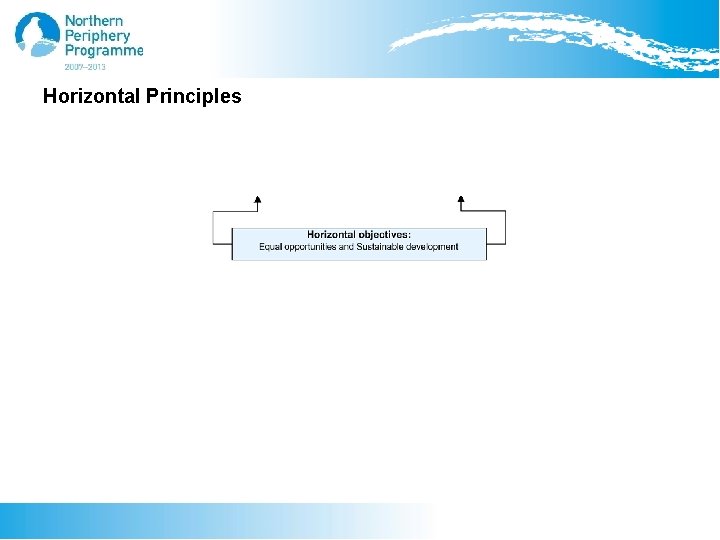 Northern Periphery Programme
2007–2013

Horizontal Principles

Horizontal objectives:
Equal opportunities and Sustainable development